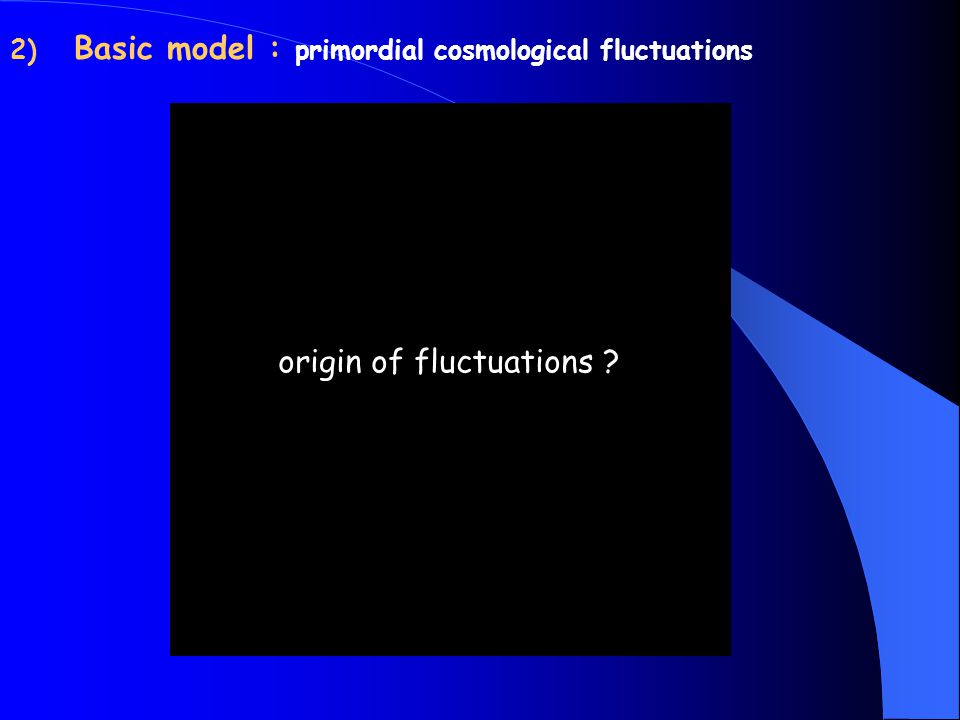 2) Basic model : primordial cosmological fluctuations

origin of fluctuations ?